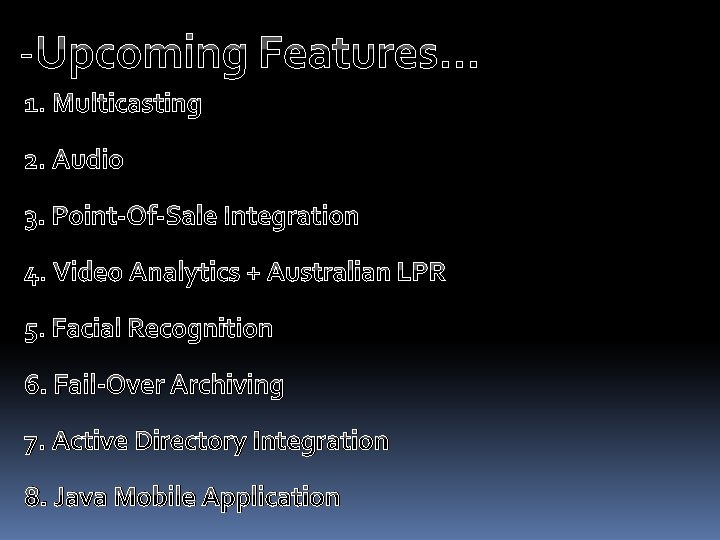 -Upcoming Features…

1. Multicasting

2. Audio

3. Point-Of-Sale Integration

4. Video Analytics + Australian LPR

5. Facial Recognition

6. Fail-Over Archiving

7. Active Directory Integration

8. Java Mobile Application